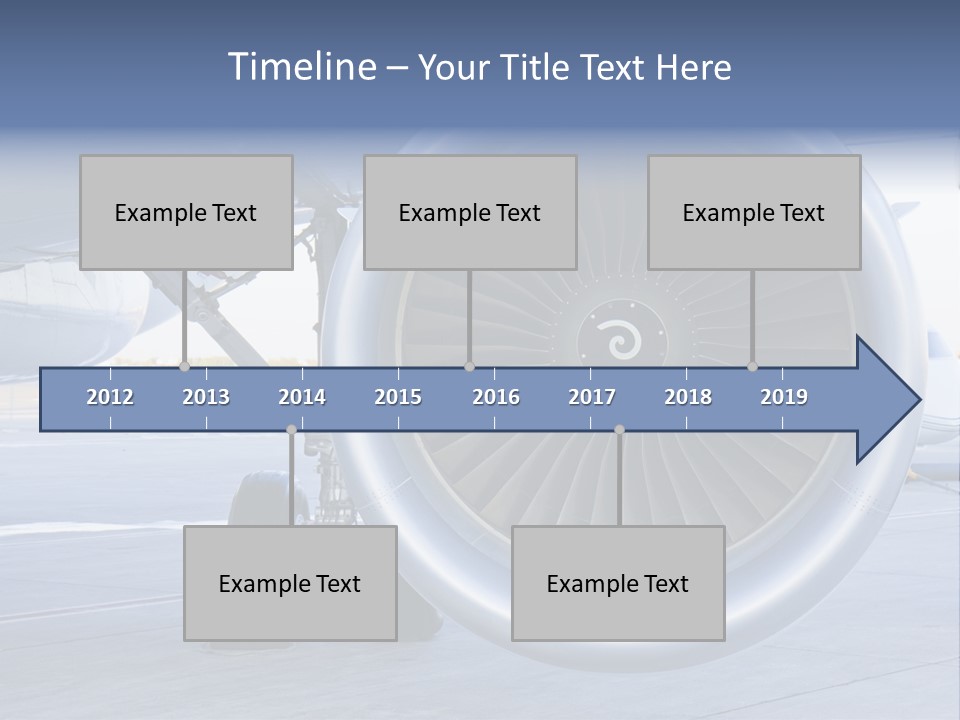 Timeline – Your Title Text Here

Example Text

Example Text

Example Text

2012 2013 2014 2015 2016 2017 2018 2019

Example Text

Example Text